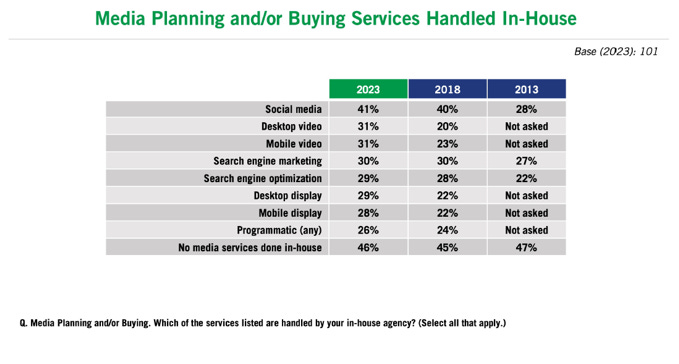 Media Planning and/or Buying Services Handled In-House

Base (2023): 101

| | 2023 | 2018 | 2013 |
|---|---|---|---|
| Social media | 41% | 40% | 28% |
| Desktop video | 31% | 20% | Not asked |
| Mobile video | 31% | 23% | Not asked |
| Search engine marketing | 30% | 30% | 27% |
| Search engine optimization | 29% | 28% | 22% |
| Desktop display | 29% | 22% | Not asked |
| Mobile display | 28% | 22% | Not asked |
| Programmatic (any) | 26% | 24% | Not asked |
| No media services done in-house | 46% | 45% | 47% |

Q. Media Planning and/or Buying. Which of the services listed are handled by your in-house agency? (Select all that apply.)